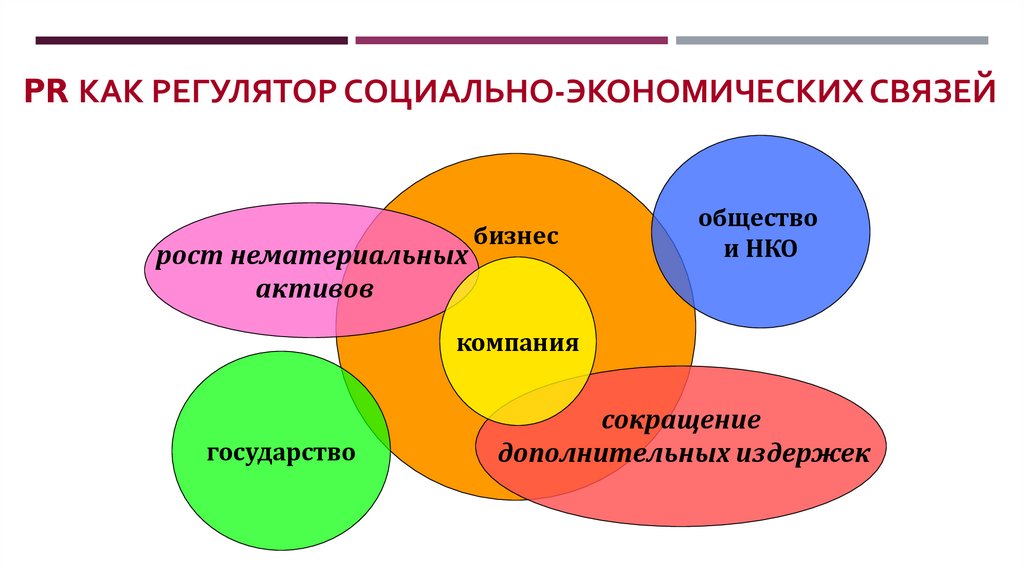 PR КАК РЕГУЛЯТОР СОЦИАЛЬНО-ЭКОНОМИЧЕСКИХ СВЯЗЕЙ

рост нематериальных активов

бизнес

общество и НКО

компания

государство

сокращение дополнительных издержек